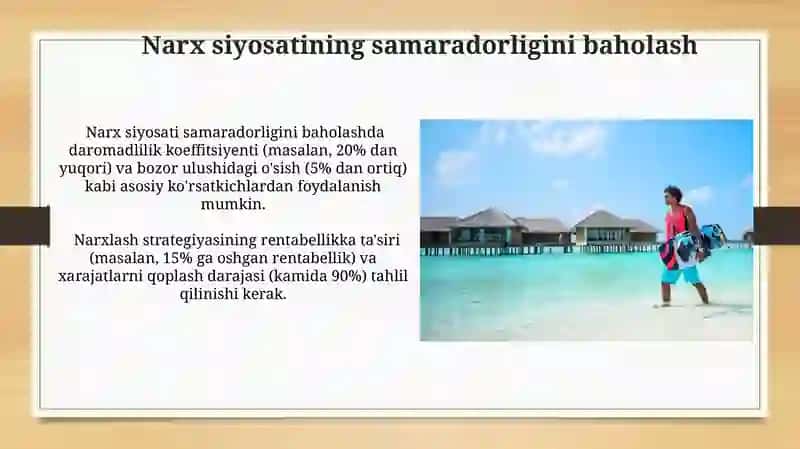 Narx siyosatining samaradorligini baholash

Narx siyosati samaradorligini baholashda daromadlilik koeffitsiyenti (masalan, 20% dan yuqori) va bozor ulushidagi o'sish (5% dan ortiq) kabi asosiy ko'rsatkichlardan foydalanish mumkin.

Narxlash strategiyasining rentabellikka ta'siri (masalan, 15% ga oshgan rentabellik) va xarajatlarni qoplash darajasi (kamida 90%) tahlil qilinishi kerak.